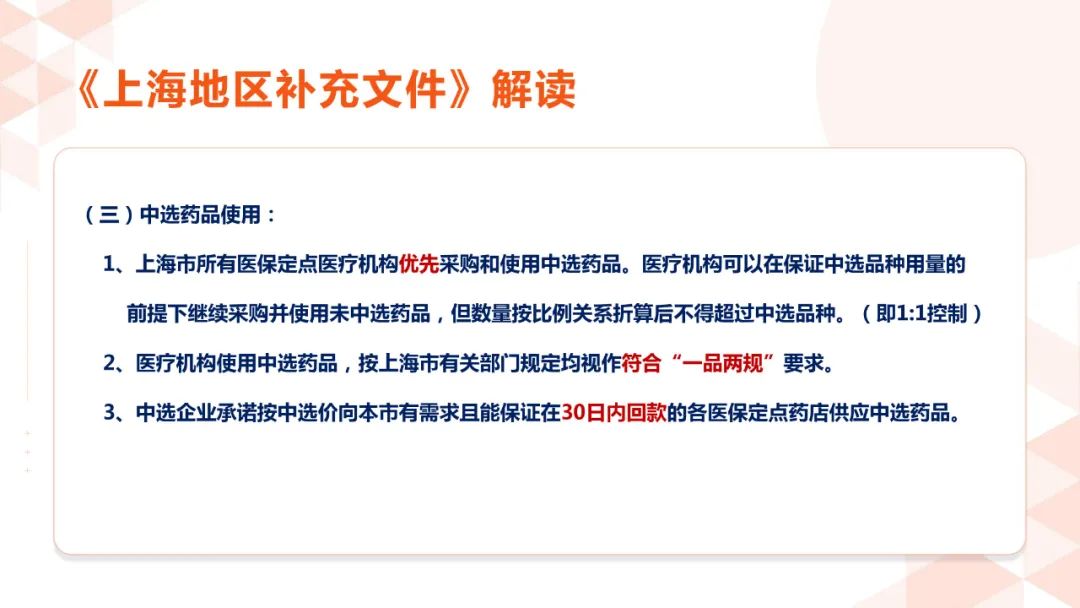 《上海地区补充文件》解读

（三）中选药品使用：

1、上海市所有医保定点医疗机构优先采购和使用中选药品。医疗机构可以在保证中选品种用量的前提下继续采购并使用未中选药品，但数量按比例关系折算后不得超过中选品种。（即1:1控制）

2、医疗机构使用中选药品，按上海市有关部门规定均视作符合“一品两规”要求。

3、中选企业承诺按中选价向本市有需求且能保证在30日内回款的各医保定点药店供应中选药品。